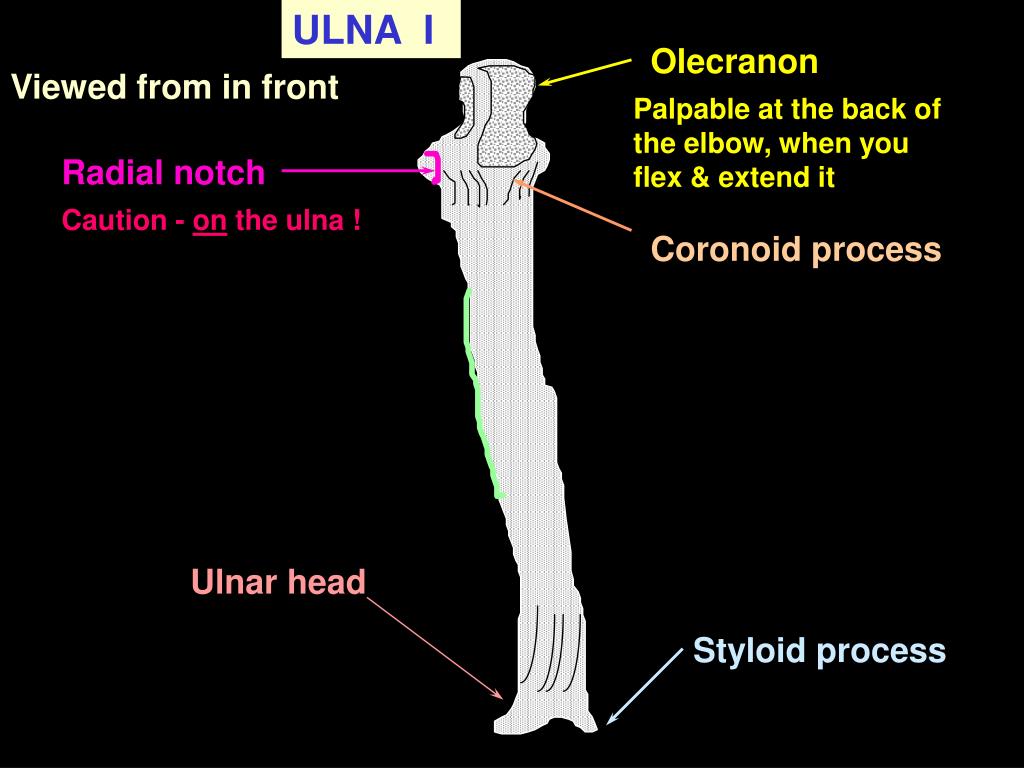 ULNA I

Viewed from in front

Olecranon

Palpable at the back of the elbow, when you flex & extend it

Radial notch

Caution - on the ulna !

Coronoid process

Ulnar head

Styloid process